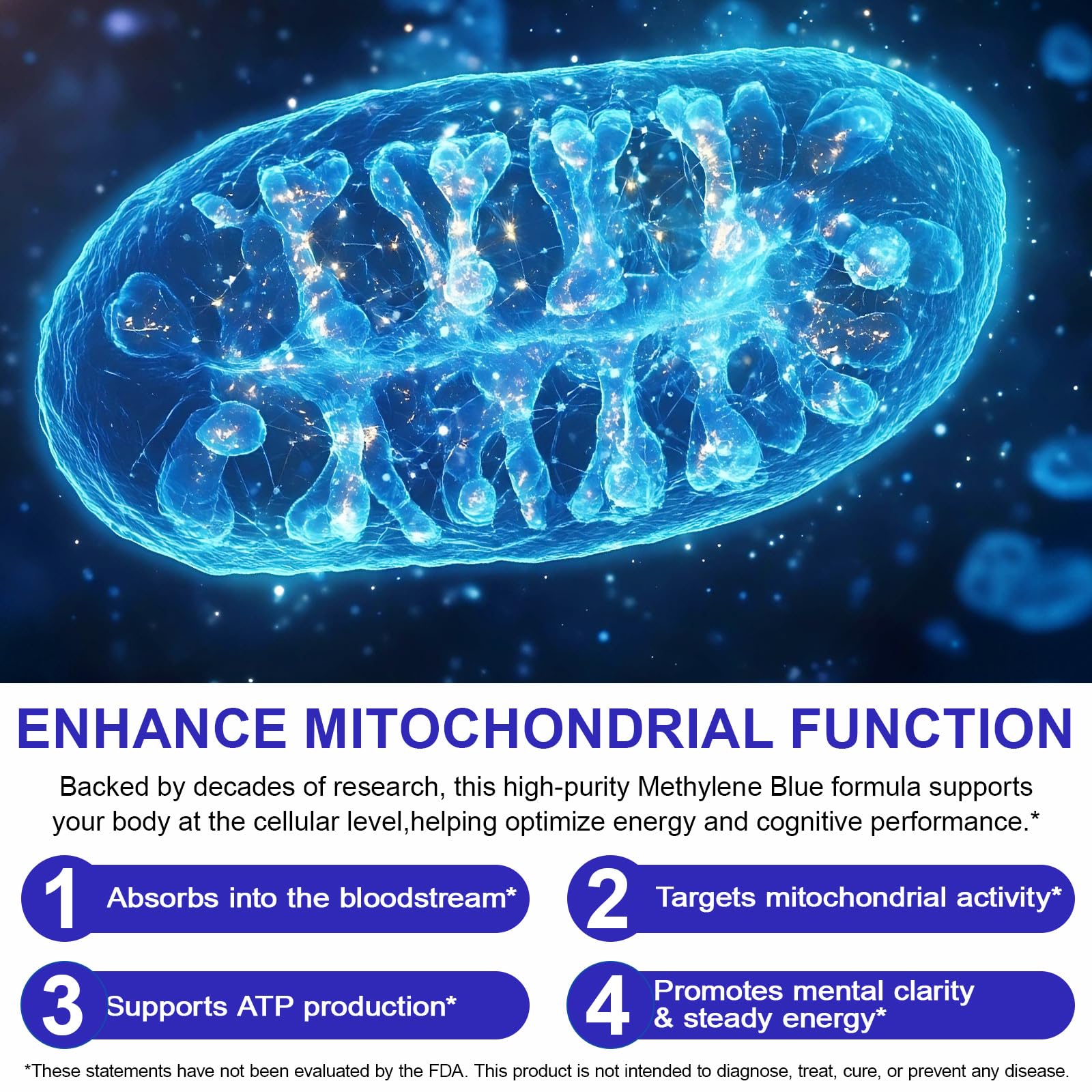 ENHANCE MITOCHONDRIAL FUNCTION

Backed by decades of research, this high-purity Methylene Blue formula supports your body at the cellular level,helping optimize energy and cognitive performance.*

1 Absorbs into the bloodstream*

2 Targets mitochondrial activity*

3 Supports ATP production*

4 Promotes mental clarity & steady energy*

*These statements have not been evaluated by the FDA. This product is not intended to diagnose, treat, cure, or prevent any disease.